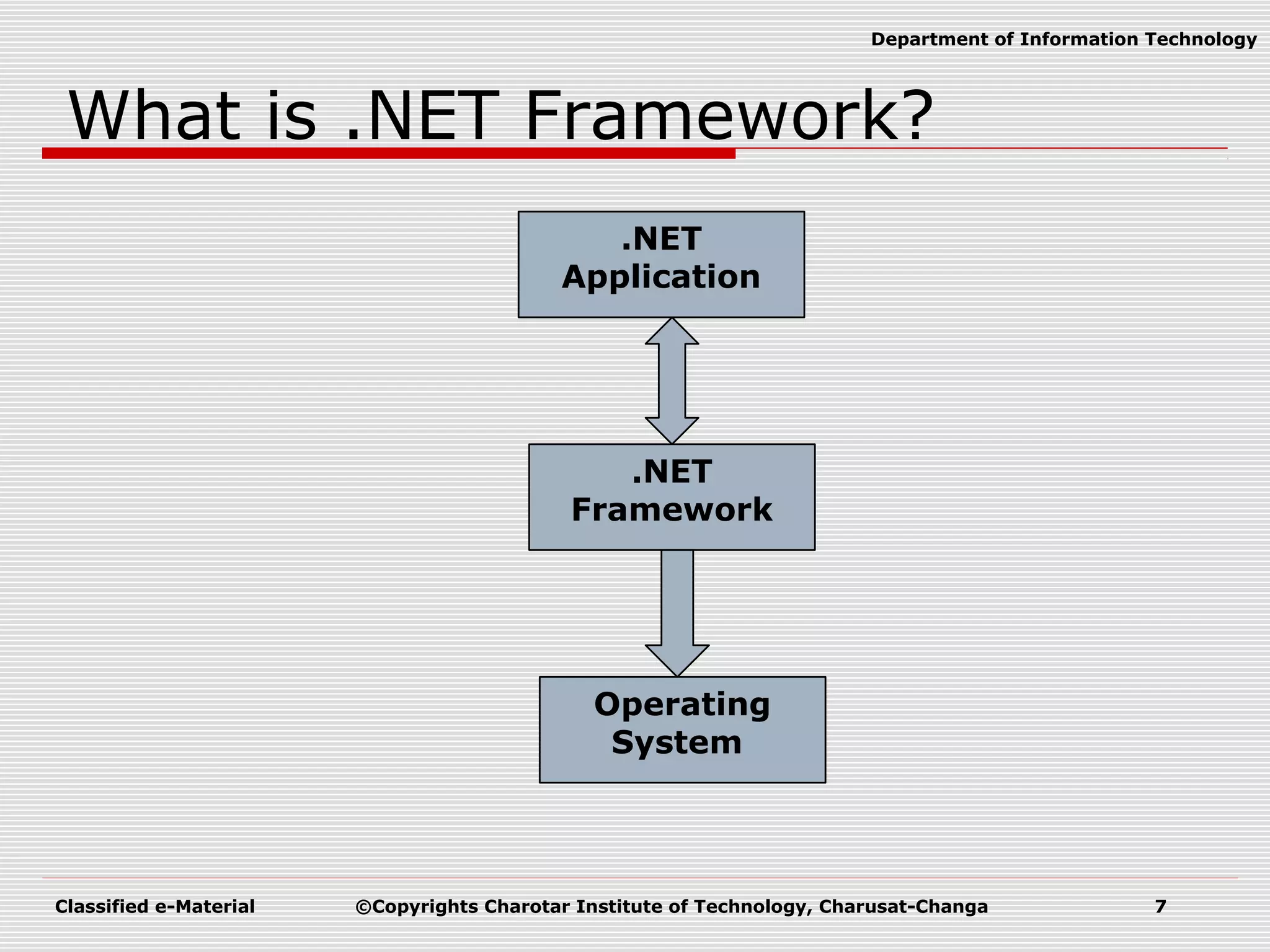 Department of Information Technology

What is .NET Framework?

.NET Application

.NET Framework

Operating System

Classified e-Material ©Copyrights Charotar Institute of Technology, Charusat-Changa 7